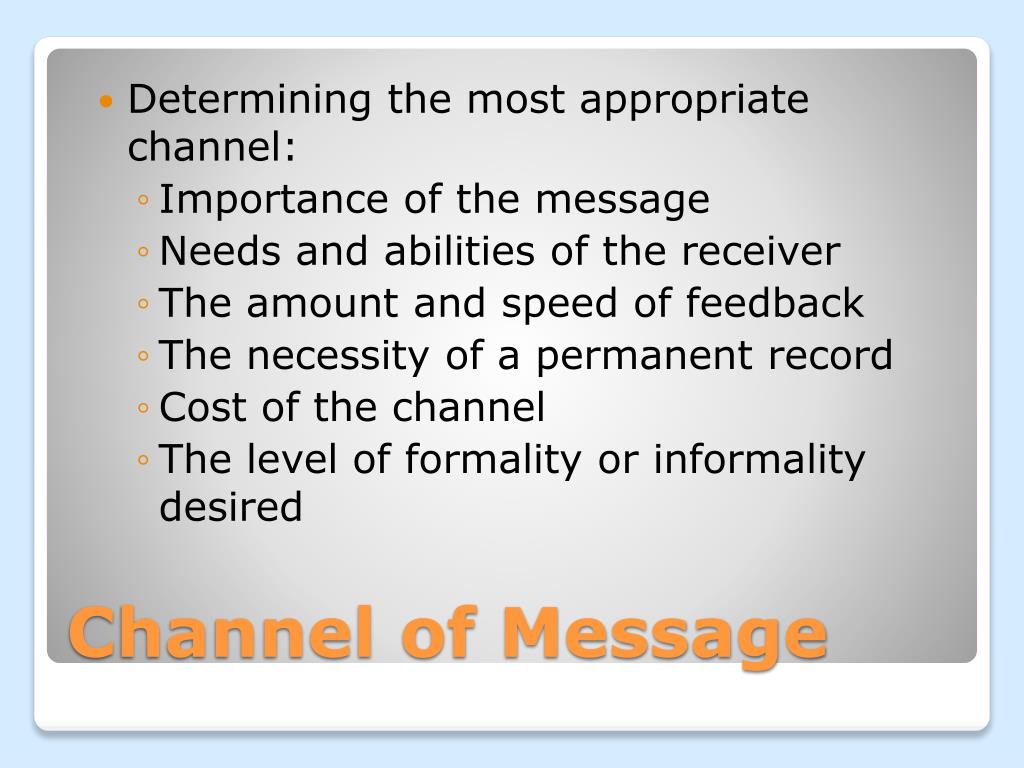 • Determining the most appropriate channel:
◦ Importance of the message
◦ Needs and abilities of the receiver
◦ The amount and speed of feedback
◦ The necessity of a permanent record
◦ Cost of the channel
◦ The level of formality or informality desired

Channel of Message